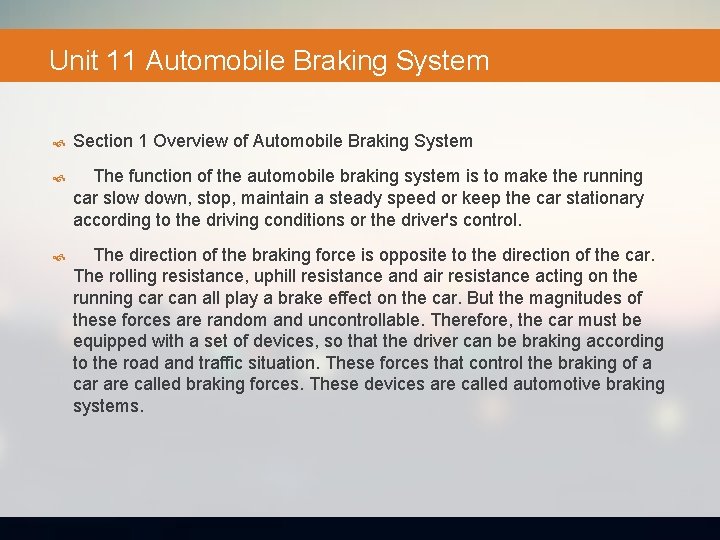 Unit 11 Automobile Braking System

Section 1 Overview of Automobile Braking System

The function of the automobile braking system is to make the running car slow down, stop, maintain a steady speed or keep the car stationary according to the driving conditions or the driver's control.

The direction of the braking force is opposite to the direction of the car. The rolling resistance, uphill resistance and air resistance acting on the running car can all play a brake effect on the car. But the magnitudes of these forces are random and uncontrollable. Therefore, the car must be equipped with a set of devices, so that the driver can be braking according to the road and traffic situation. These forces that control the braking of a car are called braking forces. These devices are called automotive braking systems.